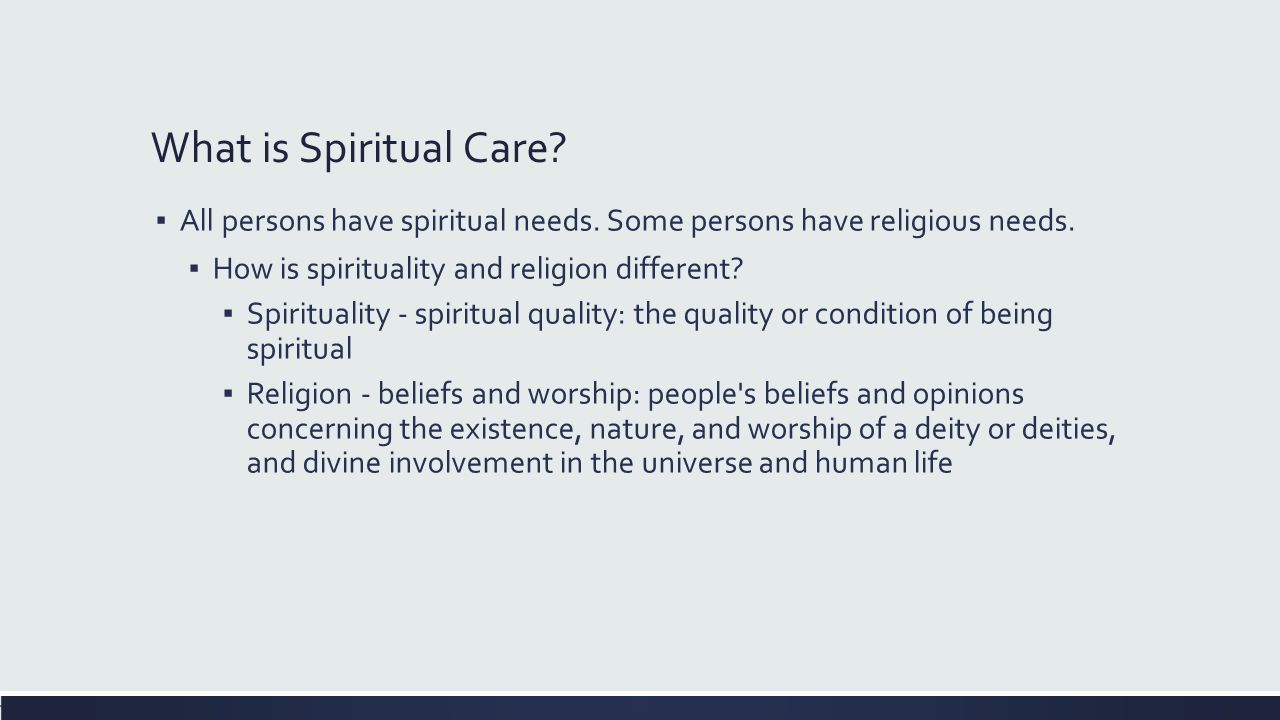 What is Spiritual Care?

▪ All persons have spiritual needs. Some persons have religious needs.

▪ How is spirituality and religion different?

▪ Spirituality - spiritual quality: the quality or condition of being spiritual

▪ Religion - beliefs and worship: people's beliefs and opinions concerning the existence, nature, and worship of a deity or deities, and divine involvement in the universe and human life